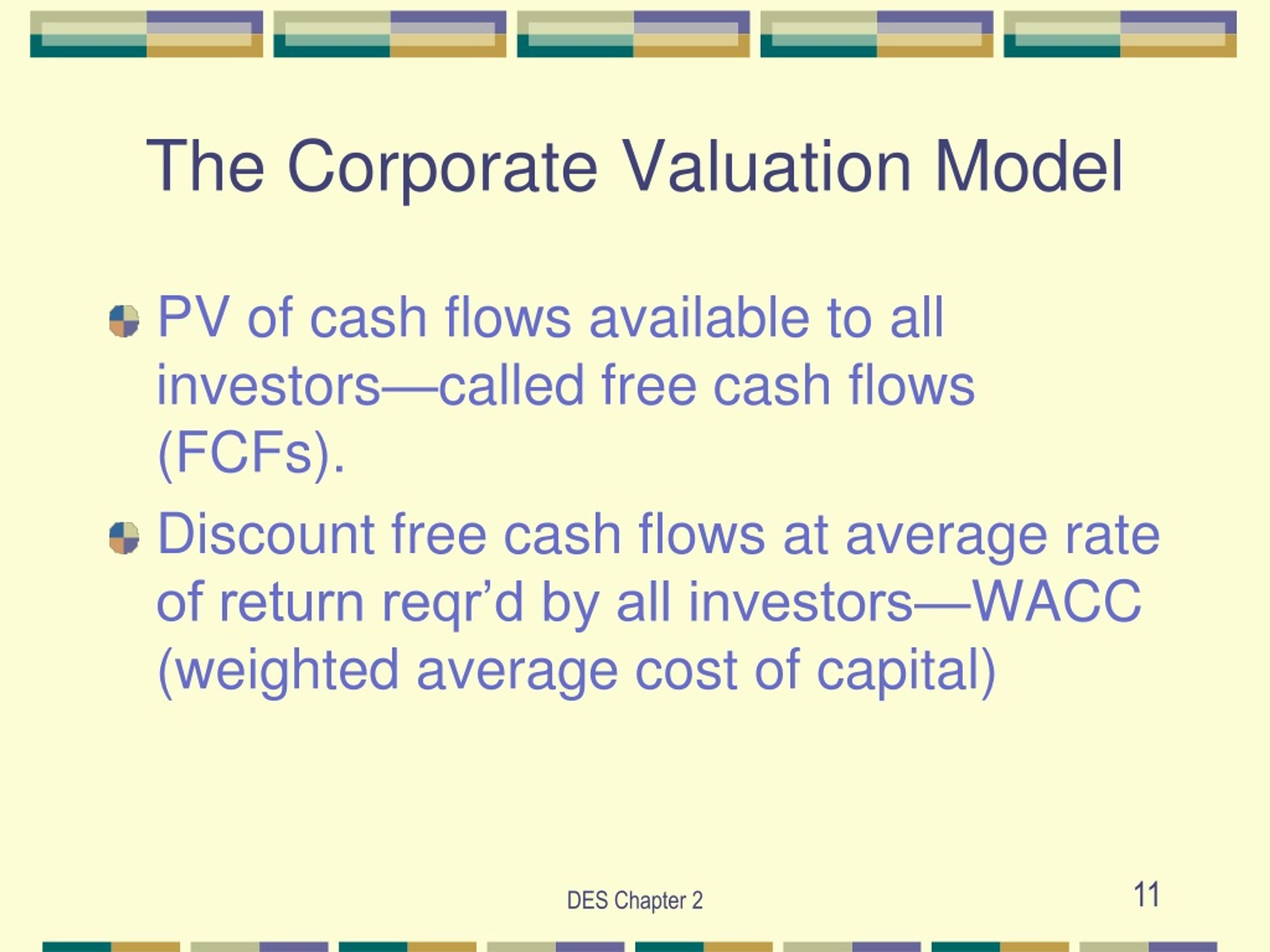 The Corporate Valuation Model

PV of cash flows available to all investors—called free cash flows (FCFs).

Discount free cash flows at average rate of return reqr’d by all investors—WACC (weighted average cost of capital)

DES Chapter 2

11